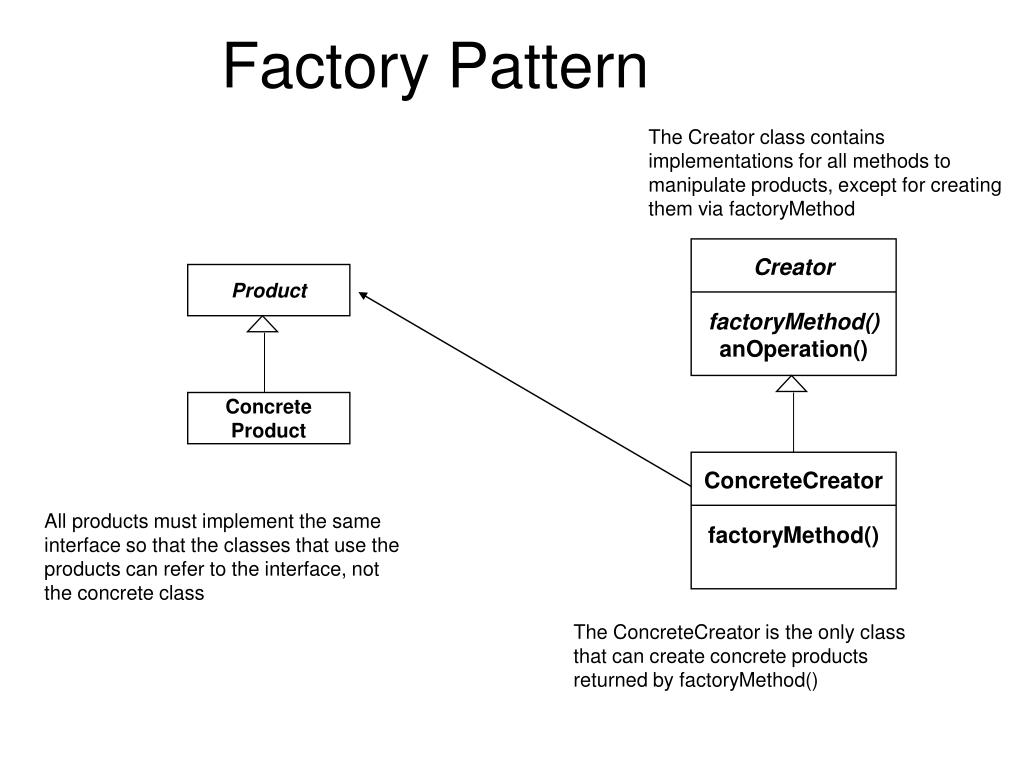 Factory Pattern

The Creator class contains implementations for all methods to manipulate products, except for creating them via factoryMethod

Product

Concrete Product

Creator

factoryMethod()
anOperation()

ConcreteCreator

factoryMethod()

All products must implement the same interface so that the classes that use the products can refer to the interface, not the concrete class

The ConcreteCreator is the only class that can create concrete products returned by factoryMethod()